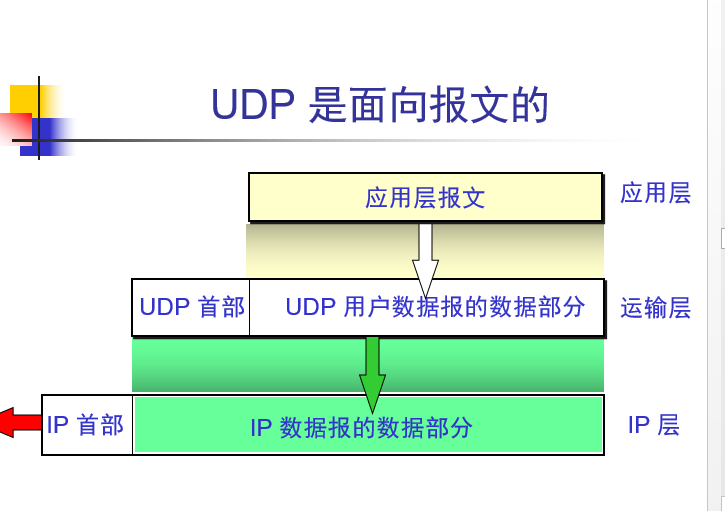 UDP 是面向报文的

应用层报文

应用层

UDP 首部

UDP 用户数据报的数据部分

运输层

IP 首部

IP 数据报的数据部分

IP 层